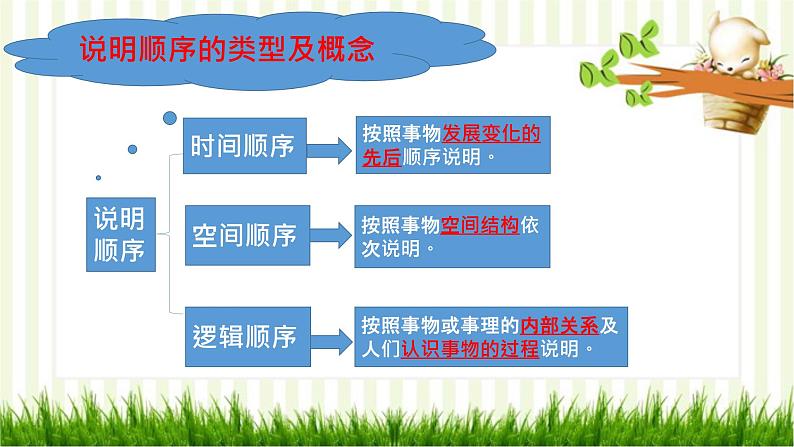 说明顺序的类型及概念

说明顺序

时间顺序

按照事物发展变化的先后顺序说明。

空间顺序

按照事物空间结构依次说明。

逻辑顺序

按照事物或事理的内部关系及人们认识事物的过程说明。